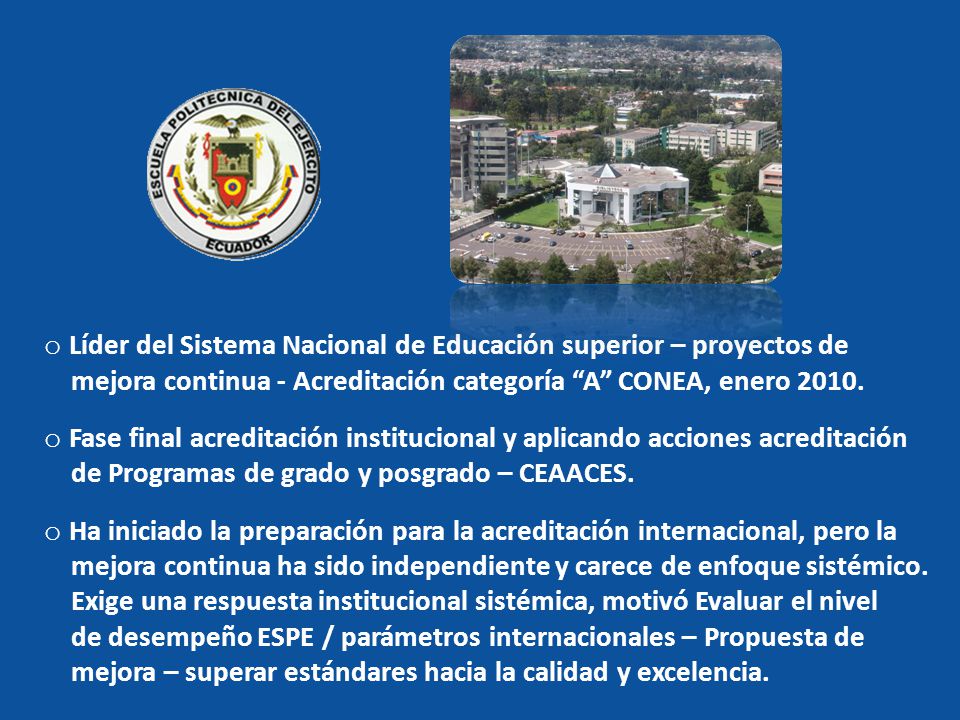 ESCUELA POLITECNICA DEL EJERCITO
ECUADOR

o Líder del Sistema Nacional de Educación superior – proyectos de mejora continua - Acreditación categoría “A” CONEA, enero 2010.

o Fase final acreditación institucional y aplicando acciones acreditación de Programas de grado y posgrado – CEAACES.

o Ha iniciado la preparación para la acreditación internacional, pero la mejora continua ha sido independiente y carece de enfoque sistémico. Exige una respuesta institucional sistémica, motivó Evaluar el nivel de desempeño ESPE / parámetros internacionales – Propuesta de mejora – superar estándares hacia la calidad y excelencia.